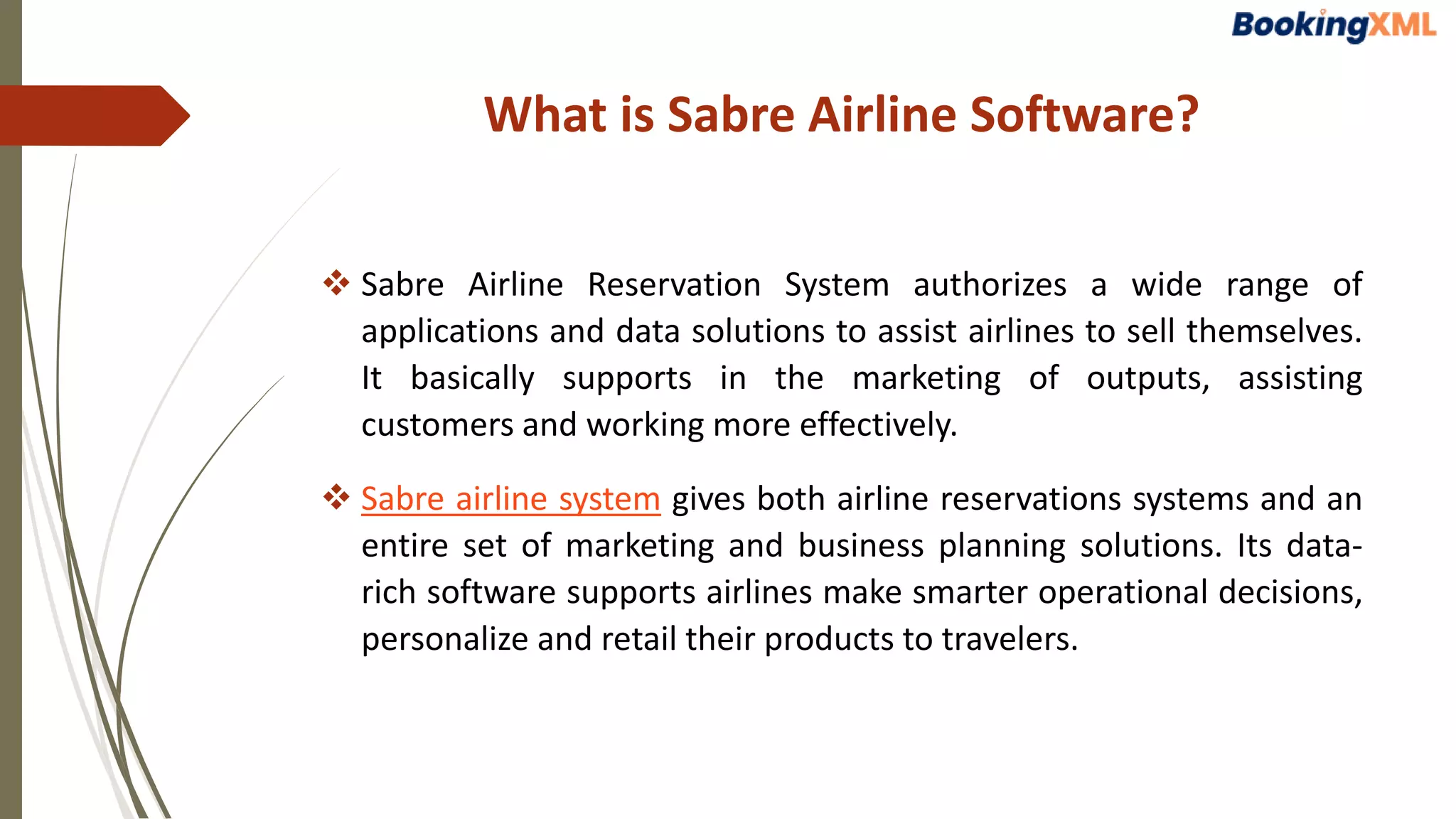 BookingXML

What is Sabre Airline Software?

❖ Sabre Airline Reservation System authorizes a wide range of applications and data solutions to assist airlines to sell themselves. It basically supports in the marketing of outputs, assisting customers and working more effectively.

❖ Sabre airline system gives both airline reservations systems and an entire set of marketing and business planning solutions. Its data-rich software supports airlines make smarter operational decisions, personalize and retail their products to travelers.